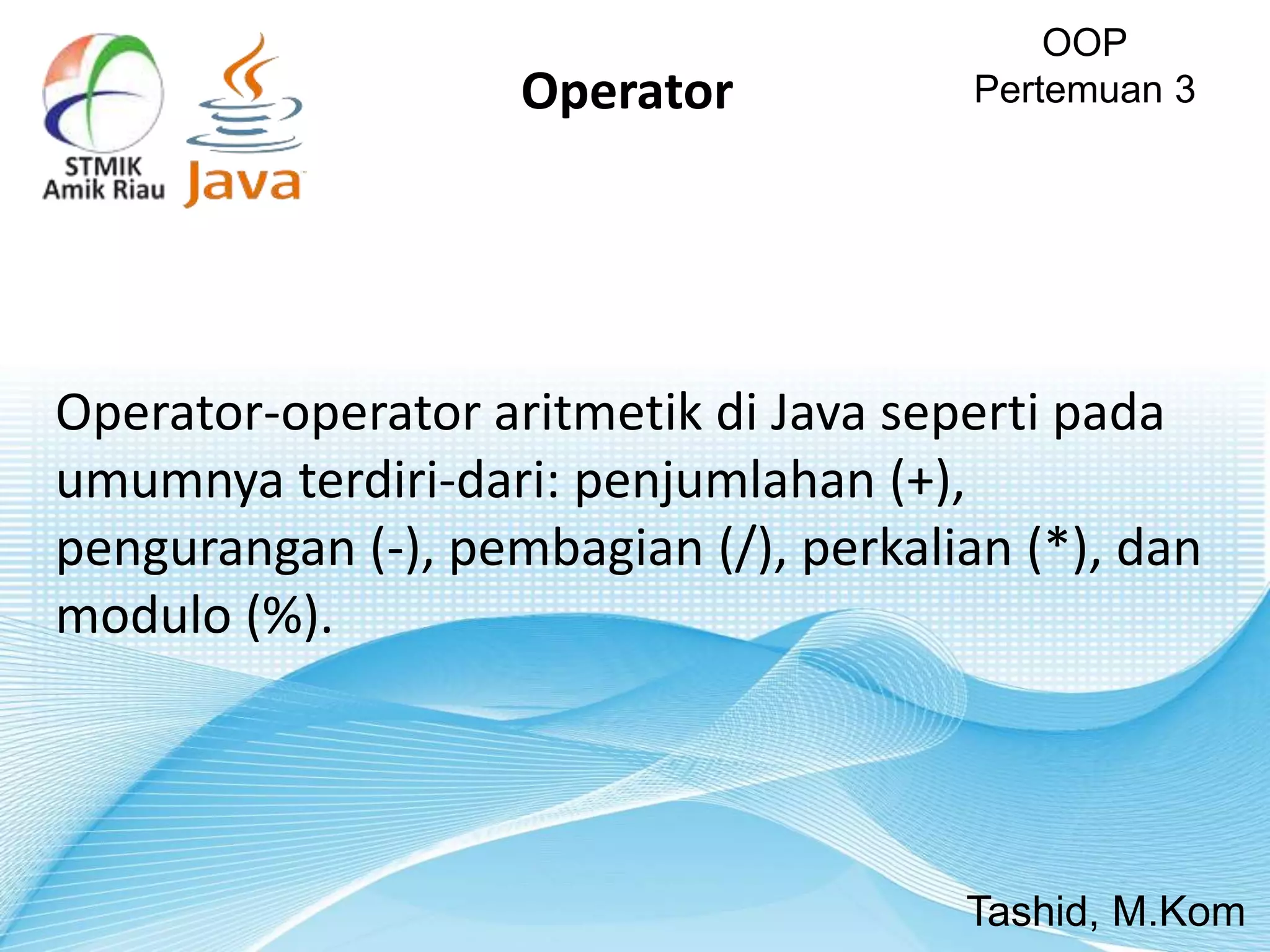 STMIK
Amik Riau

Java

Operator

OOP
Pertemuan 3

Operator-operator aritmetik di Java seperti pada umumnya terdiri-dari: penjumlahan (+), pengurangan (-), pembagian (/), perkalian (*), dan modulo (%).

Tashid, M.Kom